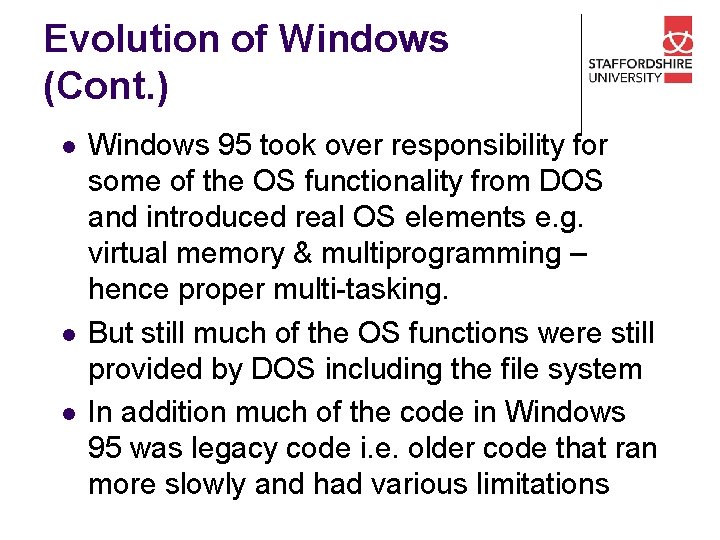 Evolution of Windows (Cont.)

STAFFORDSHIRE UNIVERSITY

- Windows 95 took over responsibility for some of the OS functionality from DOS and introduced real OS elements e.g. virtual memory & multiprogramming – hence proper multi-tasking.
- But still much of the OS functions were still provided by DOS including the file system
- In addition much of the code in Windows 95 was legacy code i.e. older code that ran more slowly and had various limitations